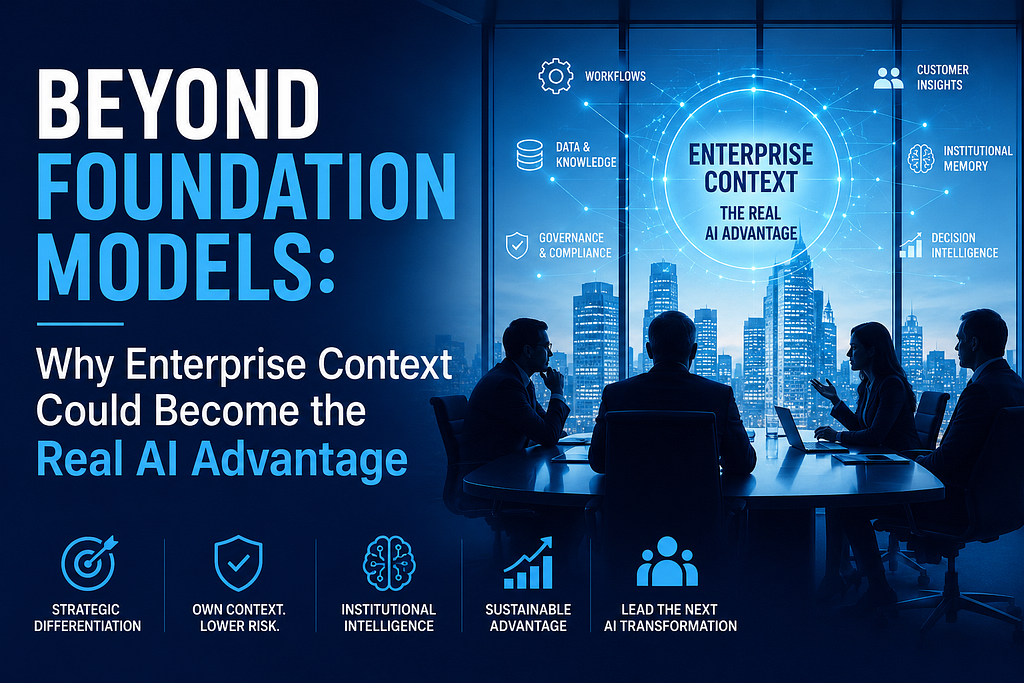 BEYOND FOUNDATION MODELS:

Why Enterprise Context Could Become the Real AI Advantage

WORKFLOWS

DATA & KNOWLEDGE

GOVERNANCE & COMPLIANCE

ENTERPRISE CONTEXT

THE REAL AI ADVANTAGE

CUSTOMER INSIGHTS

INSTITUTIONAL MEMORY

DECISION INTELLIGENCE

STRATEGIC DIFFERENTIATION

OWN CONTEXT. LOWER RISK.

INSTITUTIONAL INTELLIGENCE

SUSTAINABLE ADVANTAGE

LEAD THE NEXT AI TRANSFORMATION